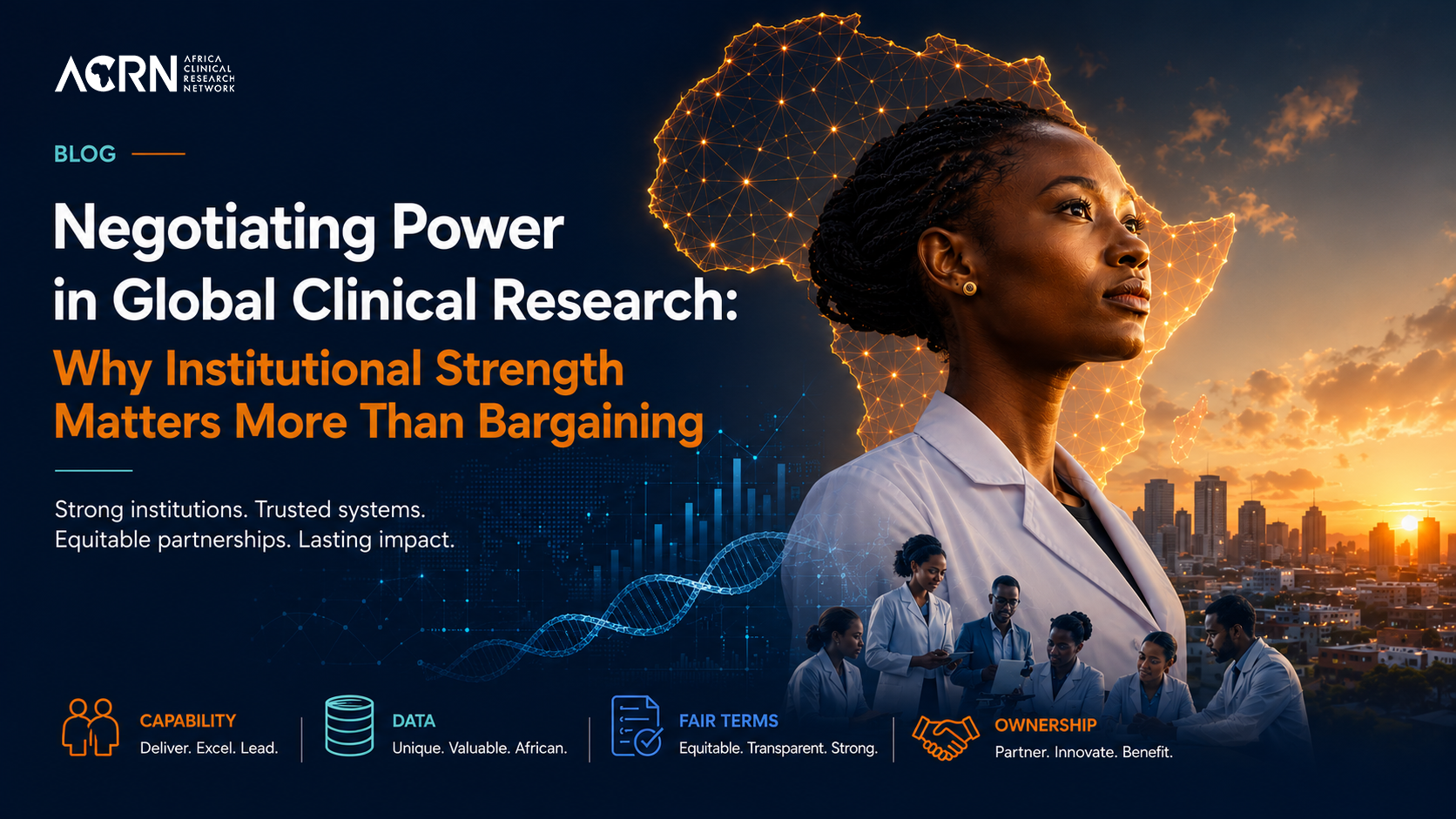 ACRN AFRICA CLINICAL RESEARCH NETWORK

BLOG

Negotiating Power in Global Clinical Research: Why Institutional Strength Matters More Than Bargaining

Strong institutions. Trusted systems.
Equitable partnerships. Lasting impact.

CAPABILITY
Deliver. Excel. Lead.

DATA
Unique. Valuable. African.

FAIR TERMS
Equitable. Transparent. Strong.

OWNERSHIP
Partner. Innovate. Benefit.